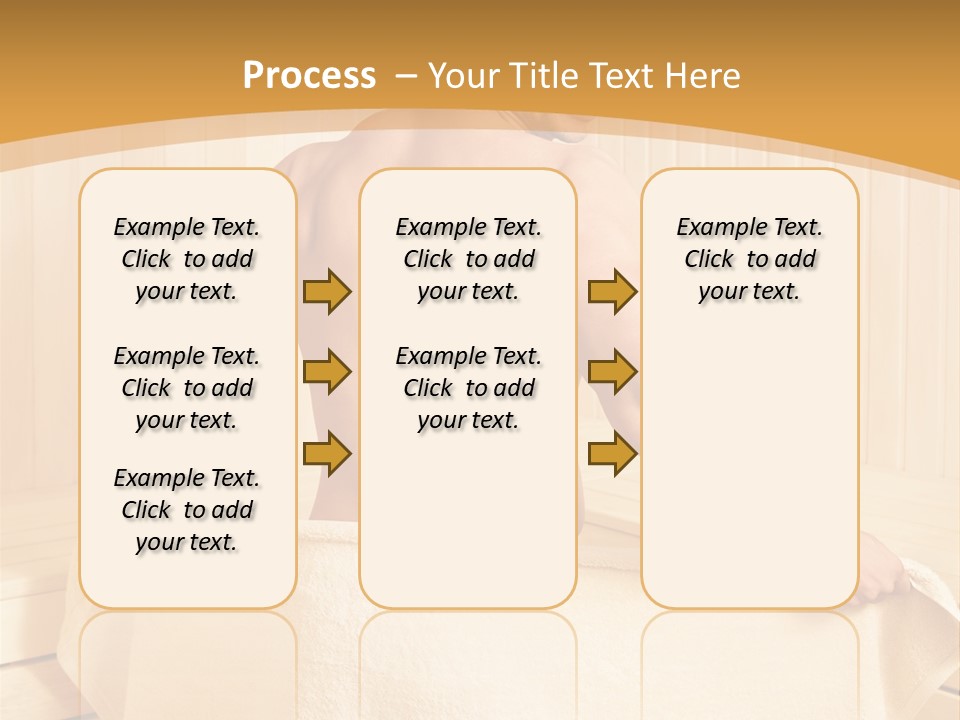 Process – Your Title Text Here

Example Text. Click to add your text.

Example Text. Click to add your text.

Example Text. Click to add your text.

Example Text. Click to add your text.

Example Text. Click to add your text.

Example Text. Click to add your text.